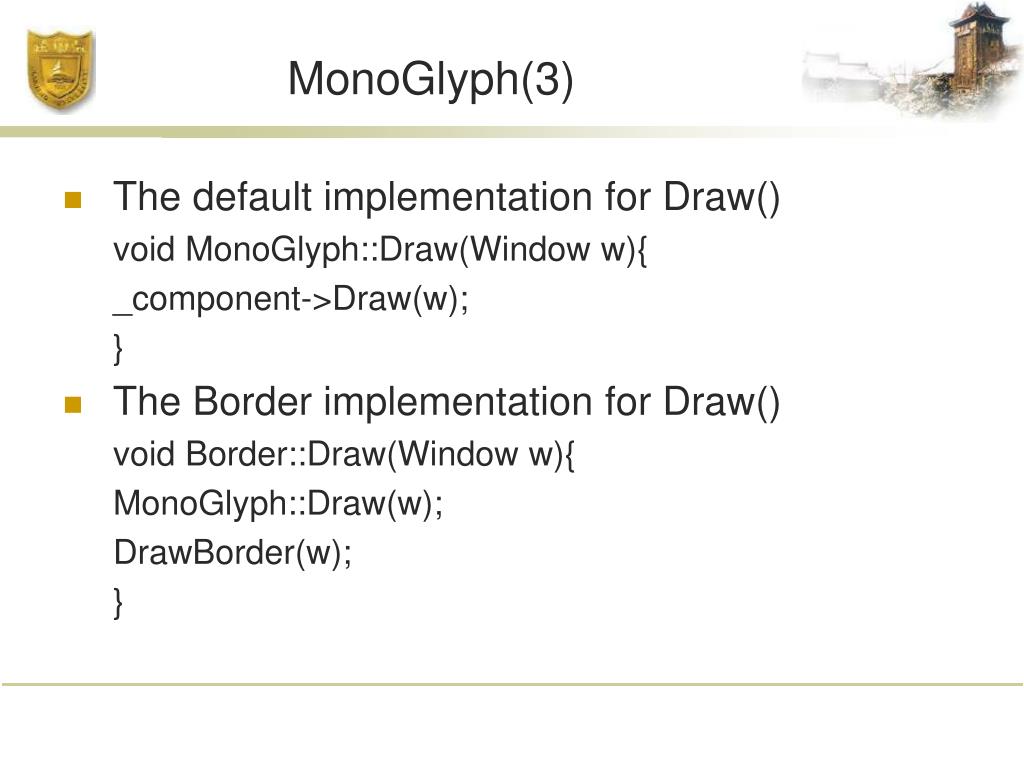 MonoGlyph(3)

The default implementation for Draw()

void MonoGlyph::Draw(Window w){

_component->Draw(w);

}

The Border implementation for Draw()

void Border::Draw(Window w){

MonoGlyph::Draw(w);

DrawBorder(w);

}